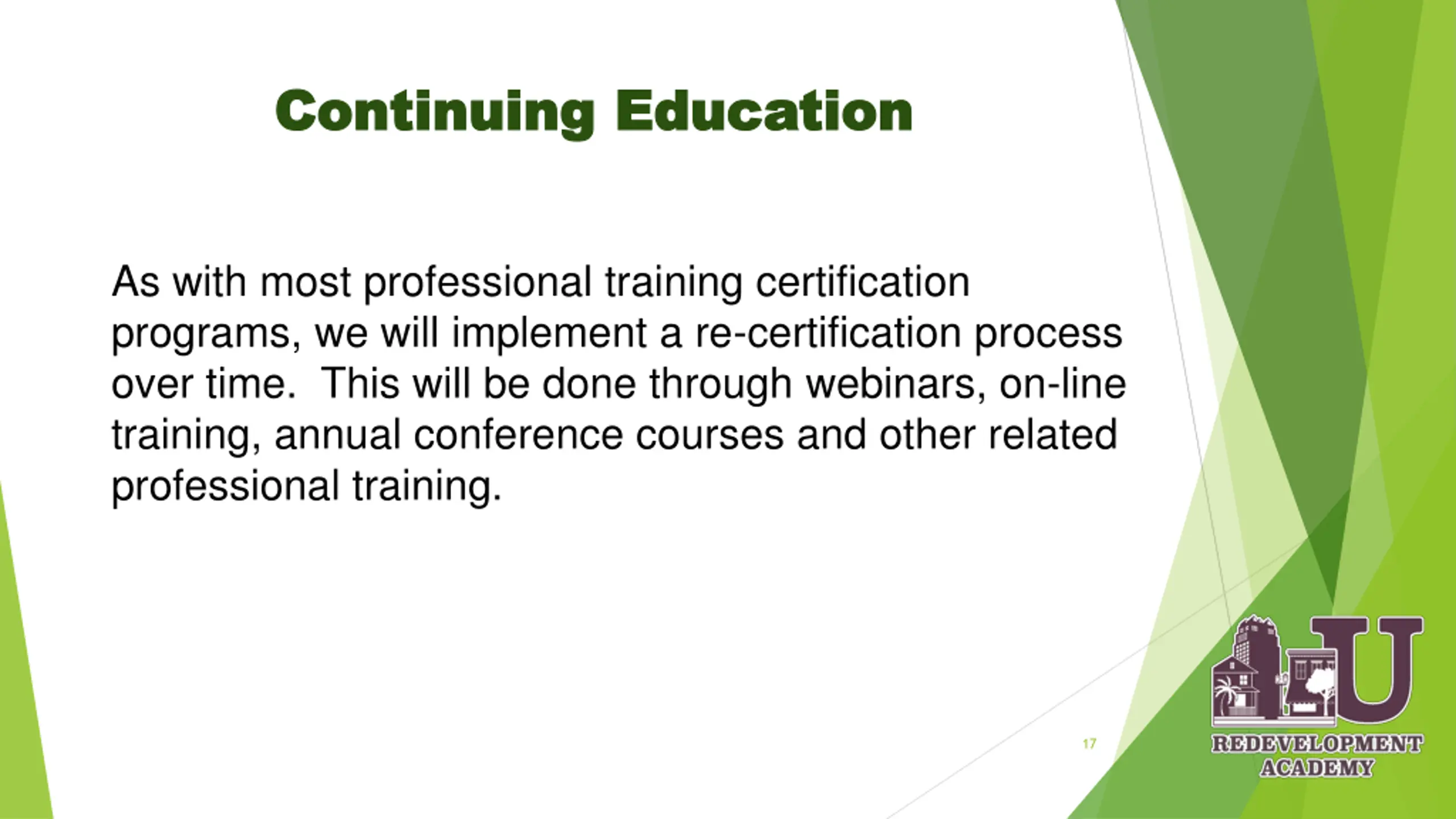 Continuing Education

As with most professional training certification programs, we will implement a re-certification process over time.  This will be done through webinars, on-line training, annual conference courses and other related professional training.

17

U
REDEVELOPMENT ACADEMY